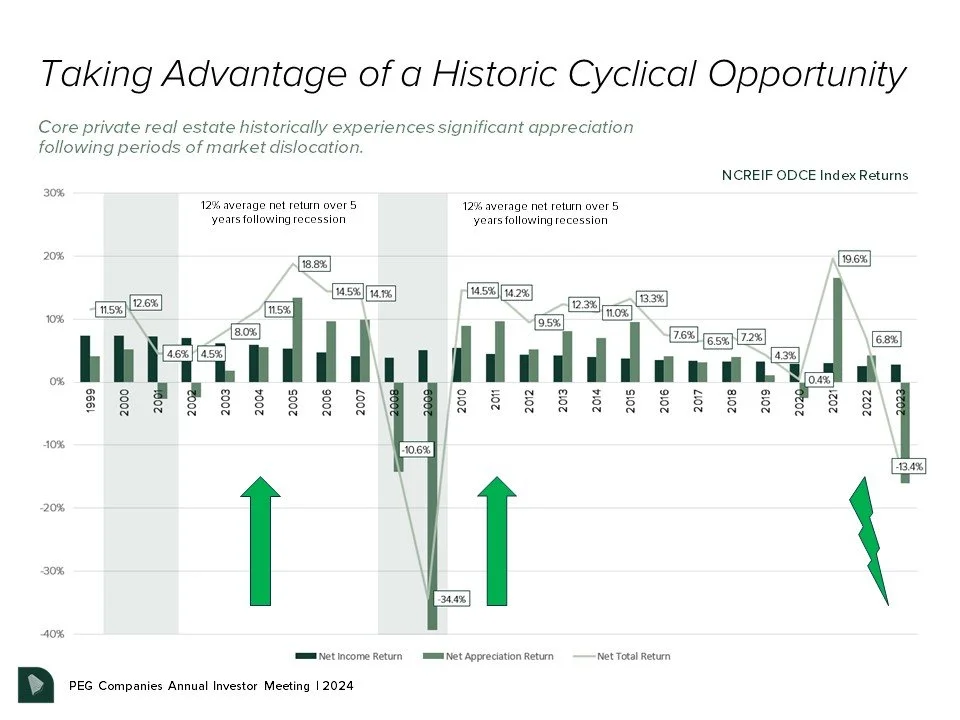 Taking Advantage of a Historic Cyclical Opportunity

Core private real estate historically experiences significant appreciation following periods of market dislocation.

NCREIF ODCE Index Returns

30%
20%
10%
0%
-10%
-20%
-30%
-40%

12% average net return over 5 years following recession

12% average net return over 5 years following recession

11.5%
12.6%
4.6%
4.5%
8.0%
11.5%
18.8%
14.5%
14.1%
-10.6%
-34.4%
14.5%
14.2%
9.5%
12.3%
11.0%
13.3%
7.6%
6.5%
7.2%
4.3%
0.4%
19.6%
6.8%
-13.4%

1999
2000
2001
2002
2003
2004
2005
2006
2007
2008
2009
2010
2011
2012
2013
2014
2015
2016
2017
2018
2019
2020
2021
2022
2023

Net Income Return
Net Appreciation Return
Net Total Return

PEG Companies Annual Investor Meeting | 2024